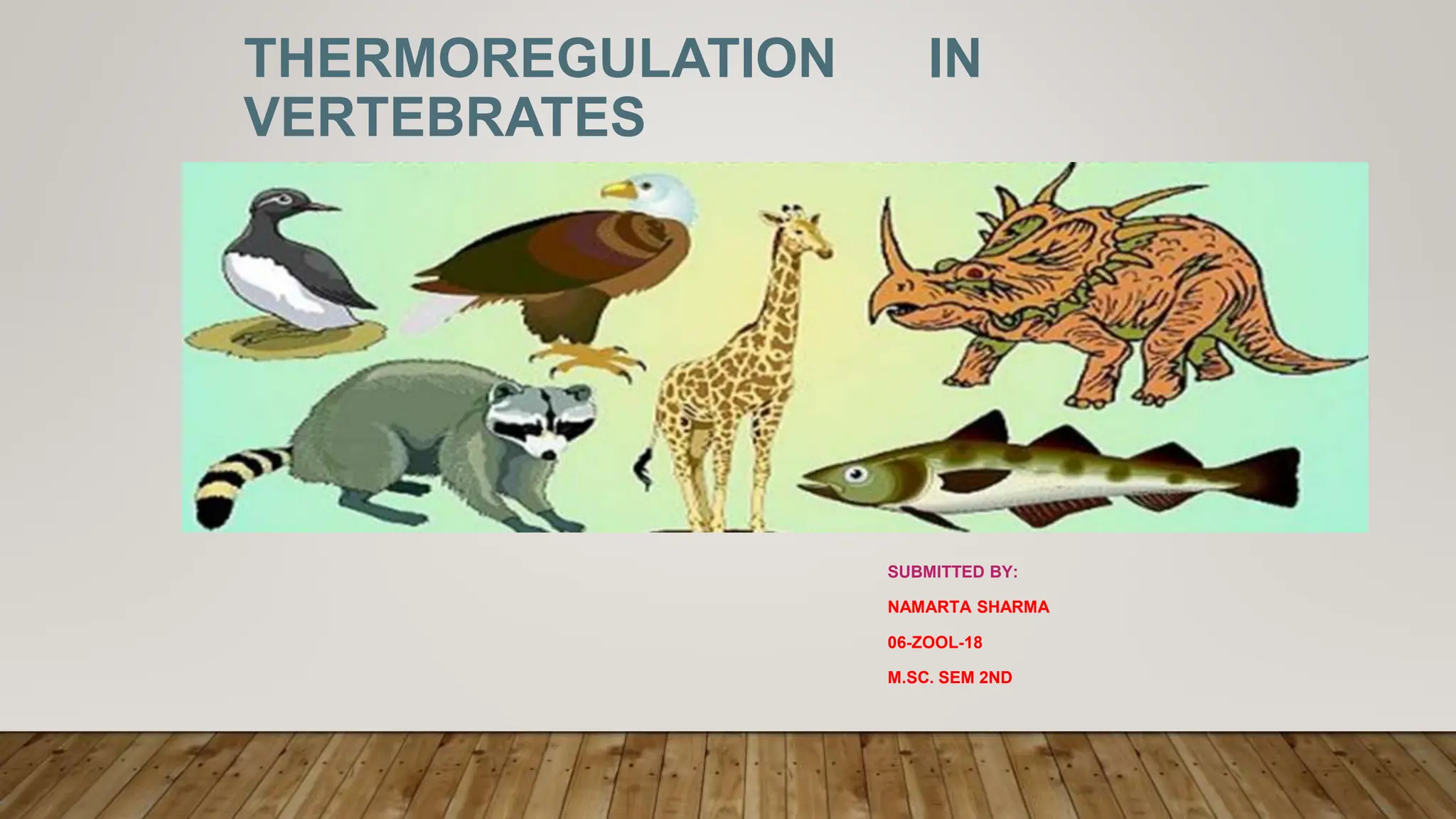 THERMOREGULATION IN VERTEBRATES

SUBMITTED BY:

NAMARTA SHARMA

06-ZOOL-18

M.SC. SEM 2ND